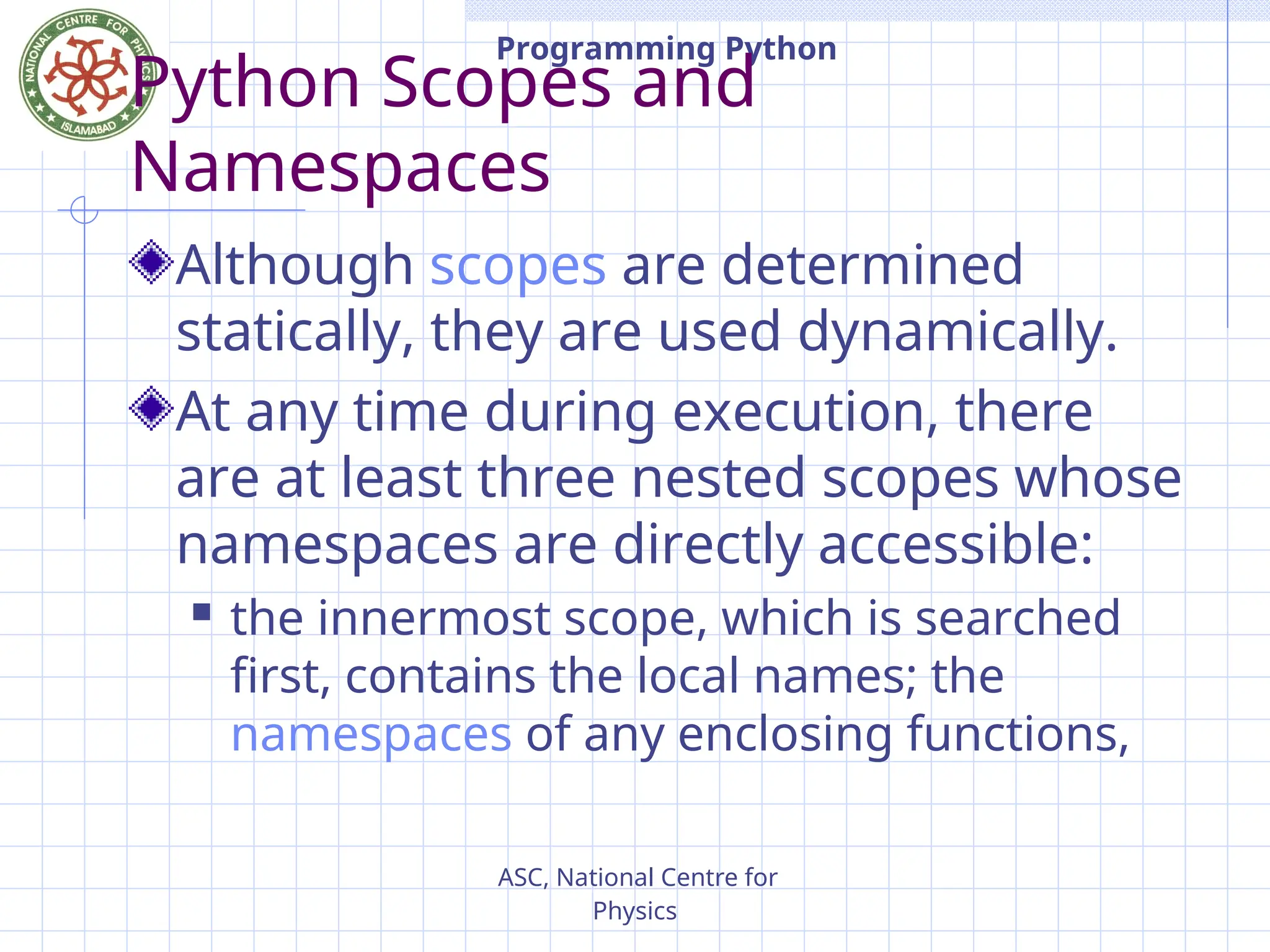 NATIONAL CENTRE FOR PHYSICS ISLAMABAD

Programming Python

Python Scopes and Namespaces

Although scopes are determined statically, they are used dynamically.

At any time during execution, there are at least three nested scopes whose namespaces are directly accessible:

the innermost scope, which is searched first, contains the local names; the namespaces of any enclosing functions,

ASC, National Centre for Physics